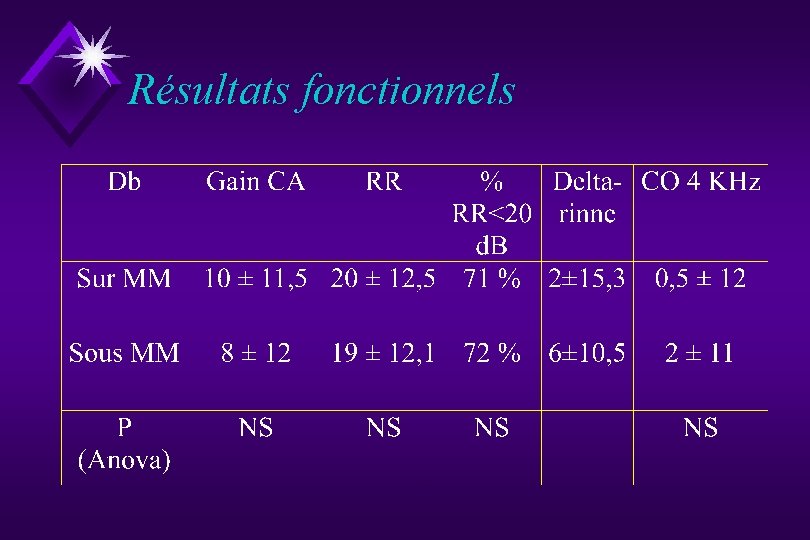 Résultats fonctionnels

| Db | Gain CA | RR | % RR<20 dB | Delta-rinne | CO 4 KHz |
|---|---|---|---|---|---|
| Sur MM | 10 ± 11,5 | 20 ± 12,5 | 71 % | 2±15,3 | 0,5 ± 12 |
| Sous MM | 8 ± 12 | 19 ± 12,1 | 72 % | 6±10,5 | 2 ± 11 |
| P (Anova) | NS | NS | NS | | NS |